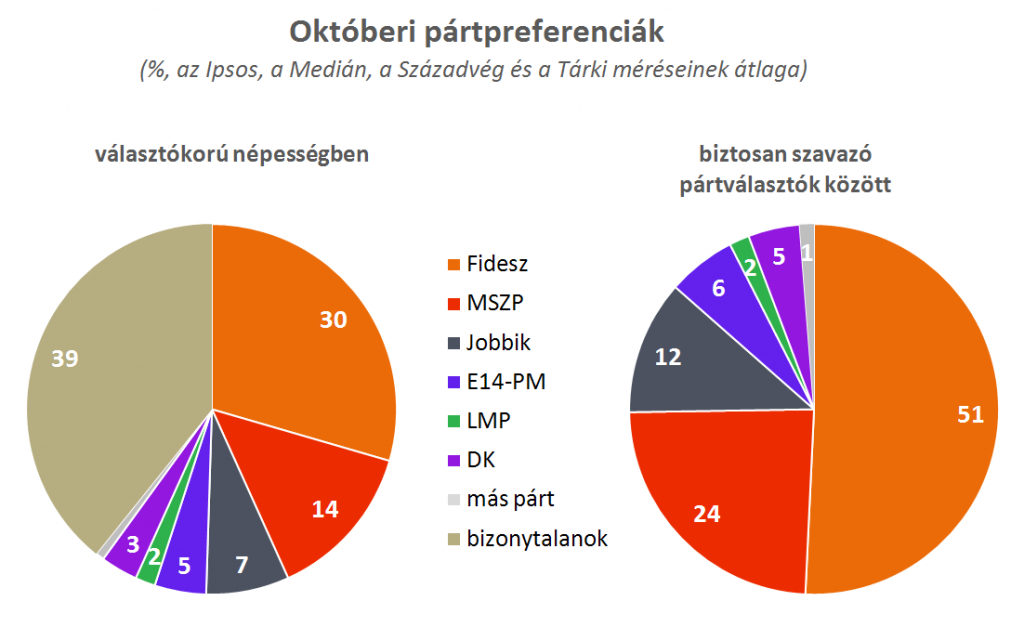 Októberi pártpreferenciák

(%, az Ipsos, a Medián, a Századvég és a Tárki méréseinek átlaga)

választókorú népességben

30
14
7
5
2
3
39

Fidesz
MSZP
Jobbik
E14-PM
LMP
DK
más párt
bizonytalanok

biztosan szavazó pártválasztók között

51
24
12
6
2
5
1